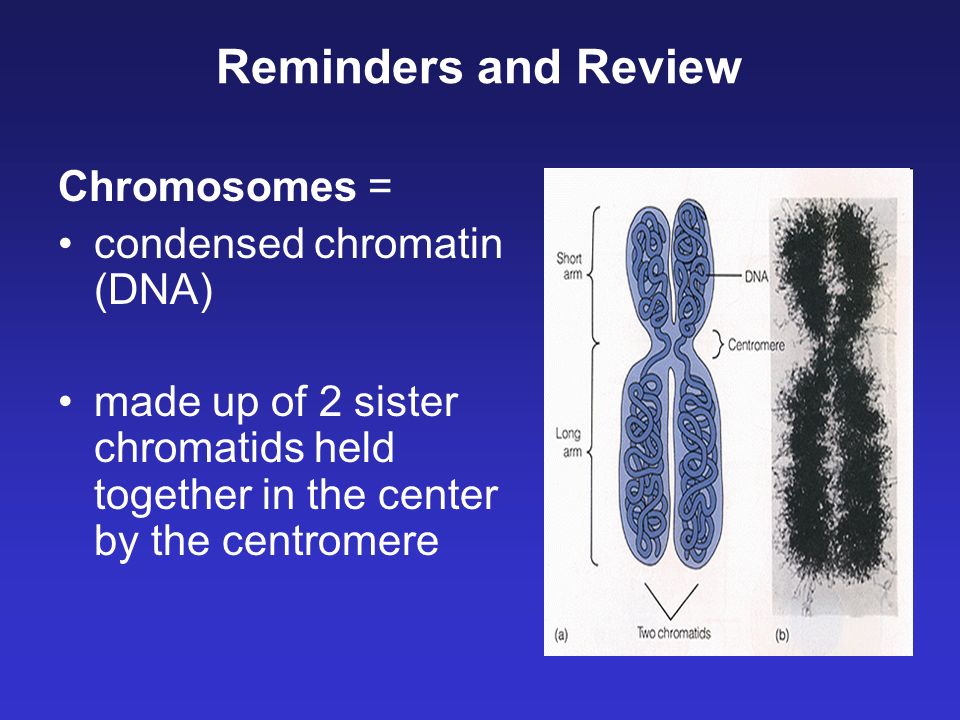 Reminders and Review

Chromosomes =

• condensed chromatin (DNA)

• made up of 2 sister chromatids held together in the center by the centromere

Short arm

DNA

Centromere

Long arm

Two chromatids

(a)

(b)